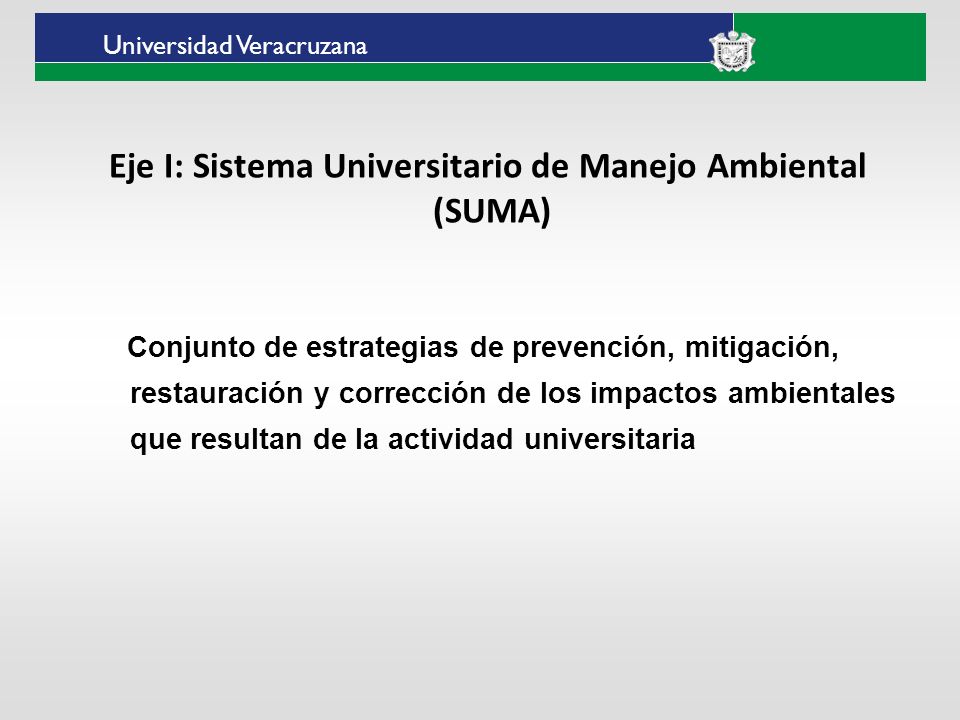 Universidad Veracruzana

Eje I: Sistema Universitario de Manejo Ambiental (SUMA)

Conjunto de estrategias de prevención, mitigación, restauración y corrección de los impactos ambientales que resultan de la actividad universitaria